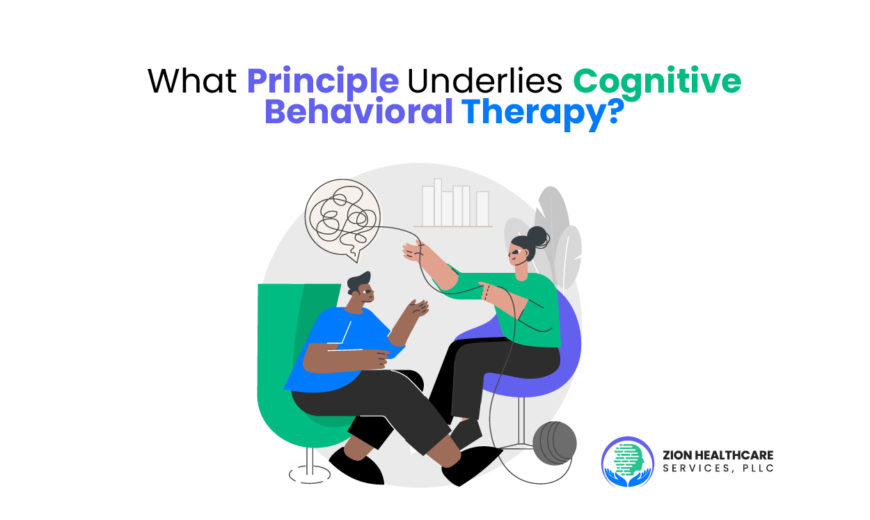 What Principle Underlies Cognitive Behavioral Therapy?

ZION HEALTHCARE SERVICES, PLLC